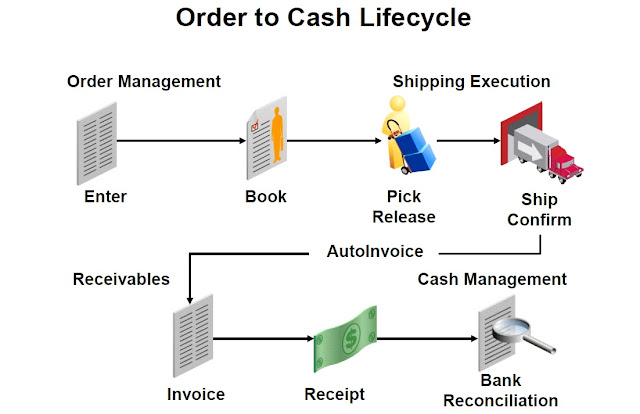 Order to Cash Lifecycle

Order Management

Shipping Execution

Enter

Book

Pick Release

Ship Confirm

AutoInvoice

Receivables

Cash Management

Invoice

Receipt

Bank Reconciliation